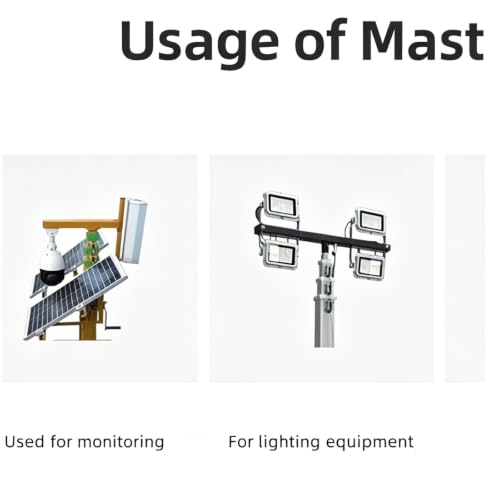 Usage of Mast

Used for monitoring

For lighting equipment